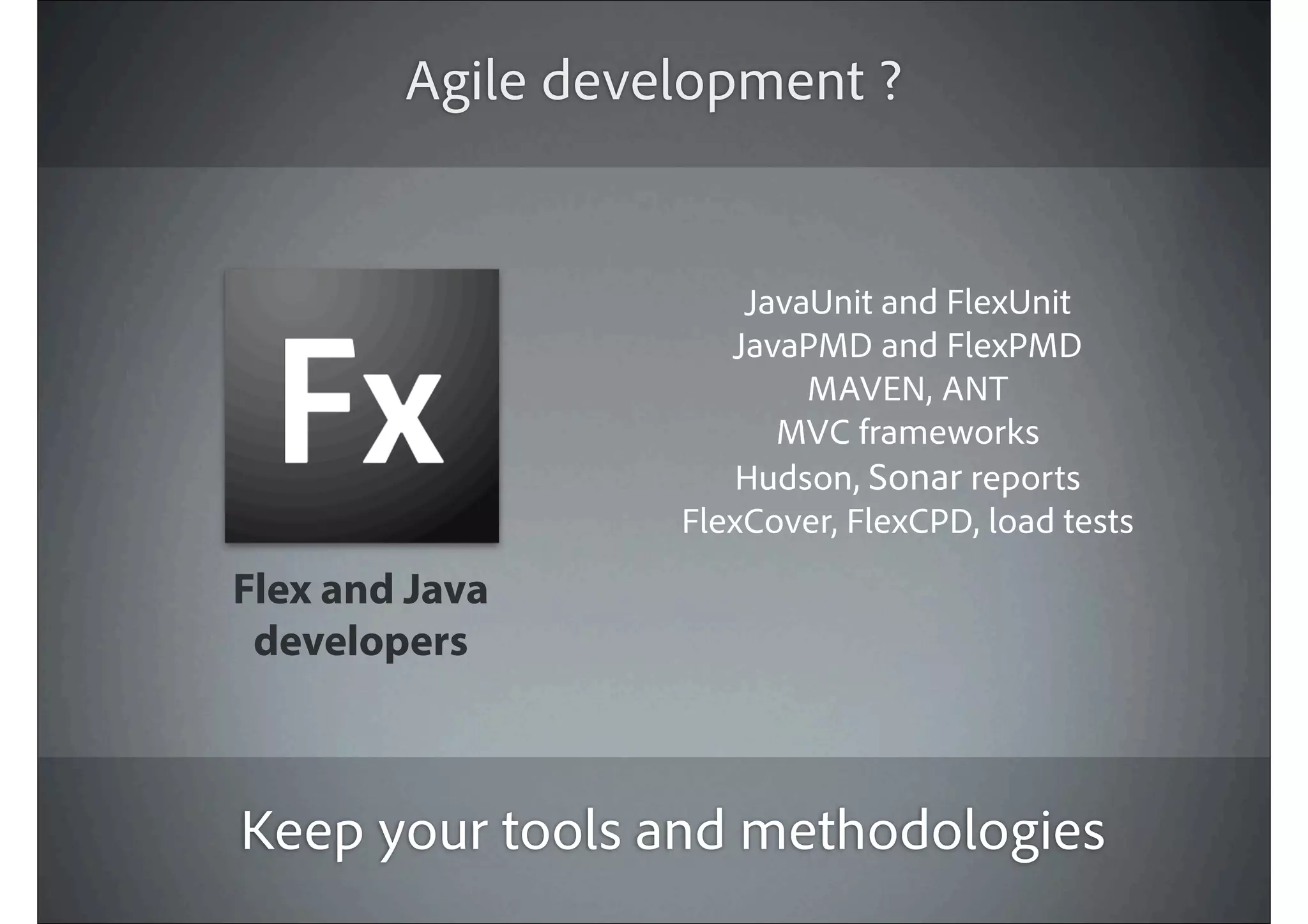 Agile development ?

Fx

Flex and Java developers

JavaUnit and FlexUnit
JavaPMD and FlexPMD
MAVEN, ANT
MVC frameworks
Hudson, Sonar reports
FlexCover, FlexCPD, load tests

Keep your tools and methodologies